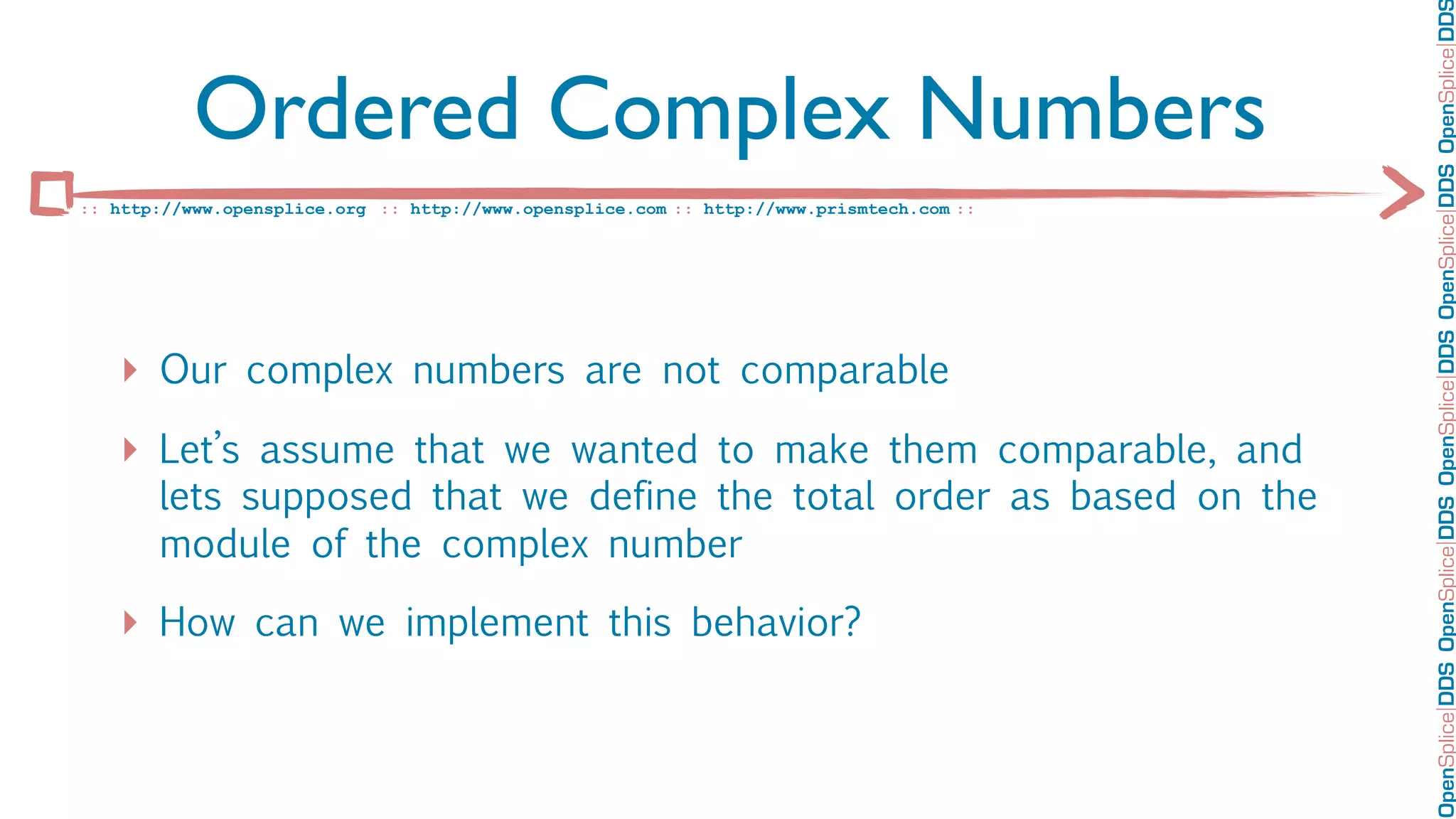 Ordered Complex Numbers

:: http://www.opensplice.org :: http://www.opensplice.com :: http://www.prismtech.com ::

‣ Our complex numbers are not comparable

‣ Let's assume that we wanted to make them comparable, and lets supposed that we define the total order as based on the module of the complex number

‣ How can we implement this behavior?

OpenSplice|DDS OpenSplice|DDS OpenSplice|DDS OpenSplice|DDS OpenSplice|DDS